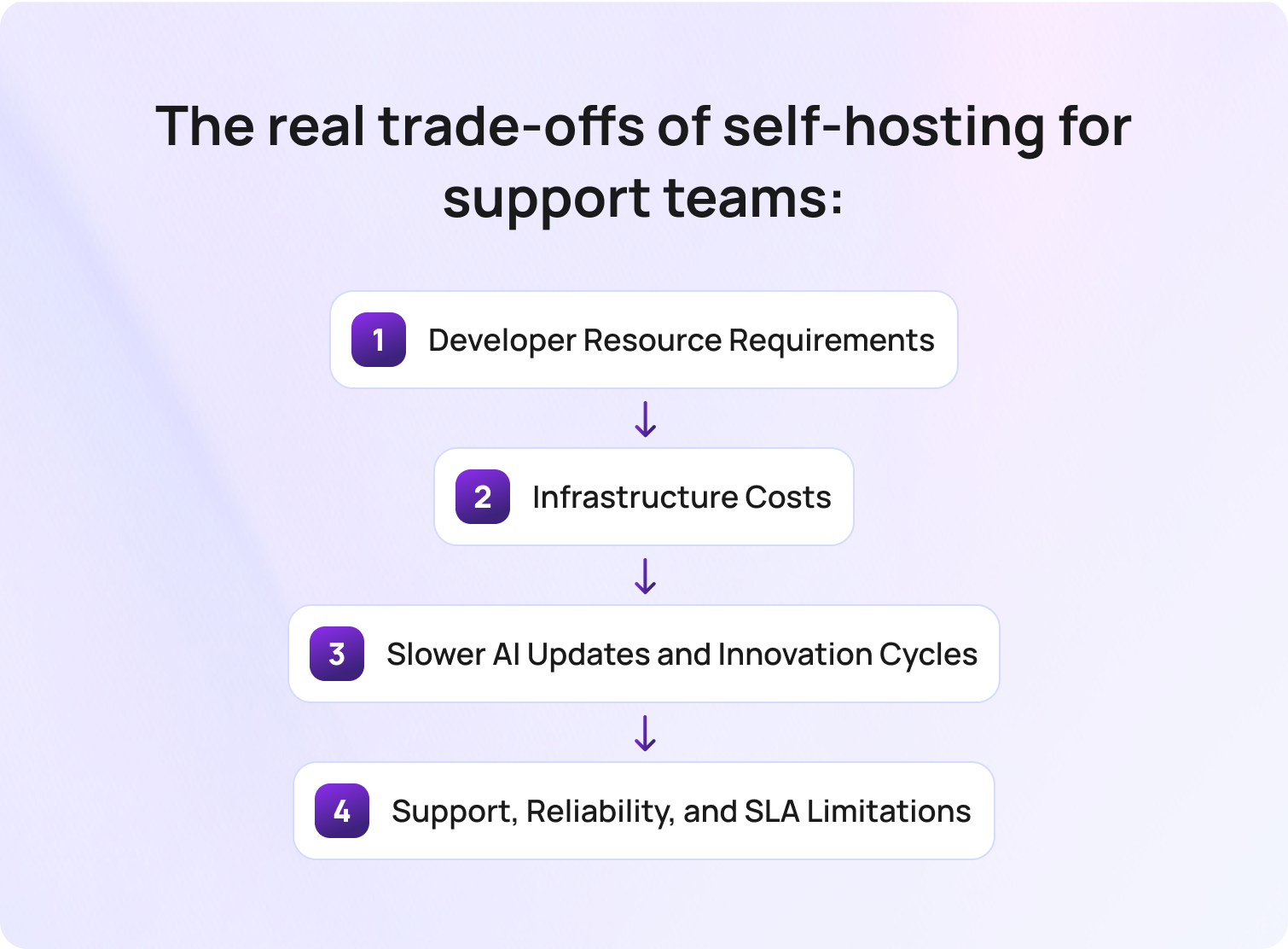 The real trade-offs of self-hosting for support teams:

1 Developer Resource Requirements

2 Infrastructure Costs

3 Slower AI Updates and Innovation Cycles

4 Support, Reliability, and SLA Limitations